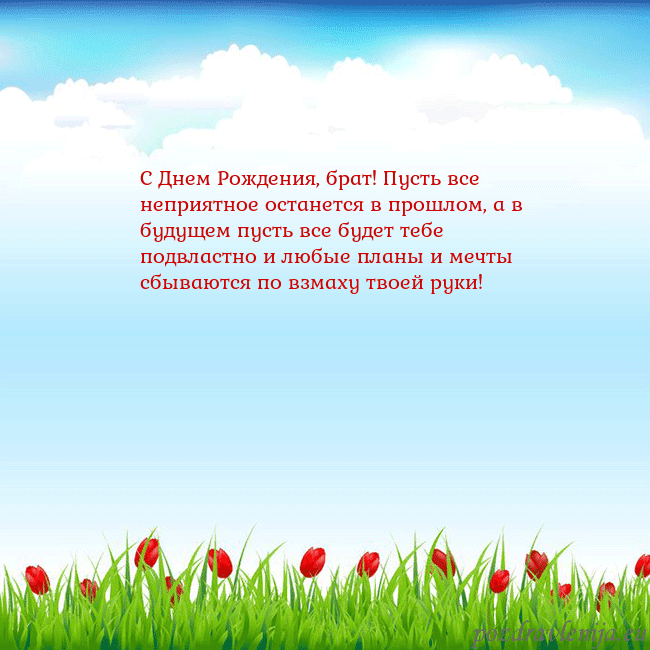 С Днем Рождения, брат! Пусть все неприятное останется в прошлом, а в будущем пусть все будет тебе подвластно и любые планы и мечты сбываются по взмаху твоей руки!

pozdravlenija.eu